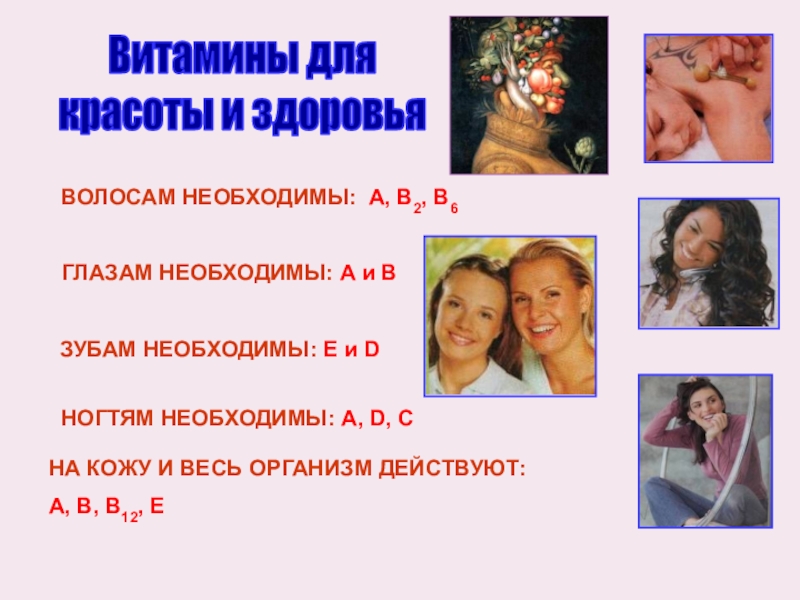 Витамины для красоты и здоровья

ВОЛОСАМ НЕОБХОДИМЫ: А, $B_2$, $B_6$

ГЛАЗАМ НЕОБХОДИМЫ: А и В

ЗУБАМ НЕОБХОДИМЫ: Е и D

НОГТЯМ НЕОБХОДИМЫ: А, D, С

НА КОЖУ И ВЕСЬ ОРГАНИЗМ ДЕЙСТВУЮТ:

А, В, $B_{12}$, Е